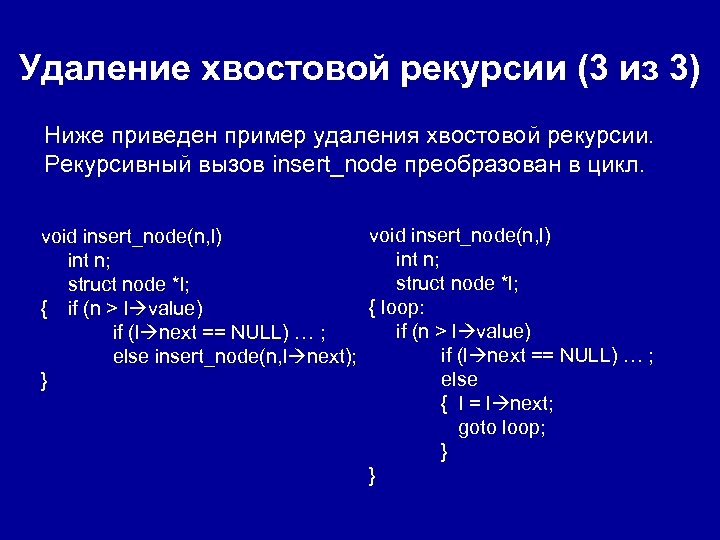 Удаление хвостовой рекурсии (3 из 3)

Ниже приведен пример удаления хвостовой рекурсии. Рекурсивный вызов insert_node преобразован в цикл.

void insert_node(n,l)
int n;
struct node *l;
{ if (n > l→value)
if (l→next == NULL) … ;
else insert_node(n,l→next);
}

void insert_node(n,l)
int n;
struct node *l;
{ loop:
if (n > l→value)
if (l→next == NULL) … ;
else
{ l = l→next;
goto loop;
}
}